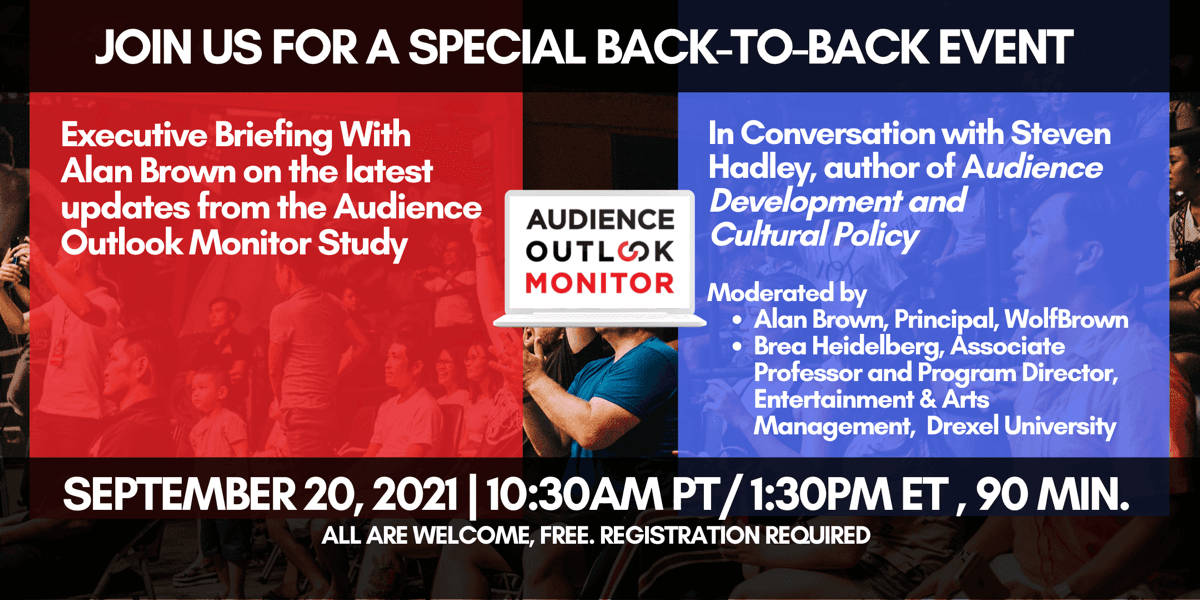 JOIN US FOR A SPECIAL BACK-TO-BACK EVENT

Executive Briefing With Alan Brown on the latest updates from the Audience Outlook Monitor Study

AUDIENCE OUTLOOK MONITOR

In Conversation with Steven Hadley, author of Audience Development and Cultural Policy

Moderated by
• Alan Brown, Principal, WolfBrown
• Brea Heidelberg, Associate Professor and Program Director, Entertainment & Arts Management, Drexel University

SEPTEMBER 20, 2021 | 10:30AM PT/ 1:30PM ET , 90 MIN.

ALL ARE WELCOME, FREE. REGISTRATION REQUIRED